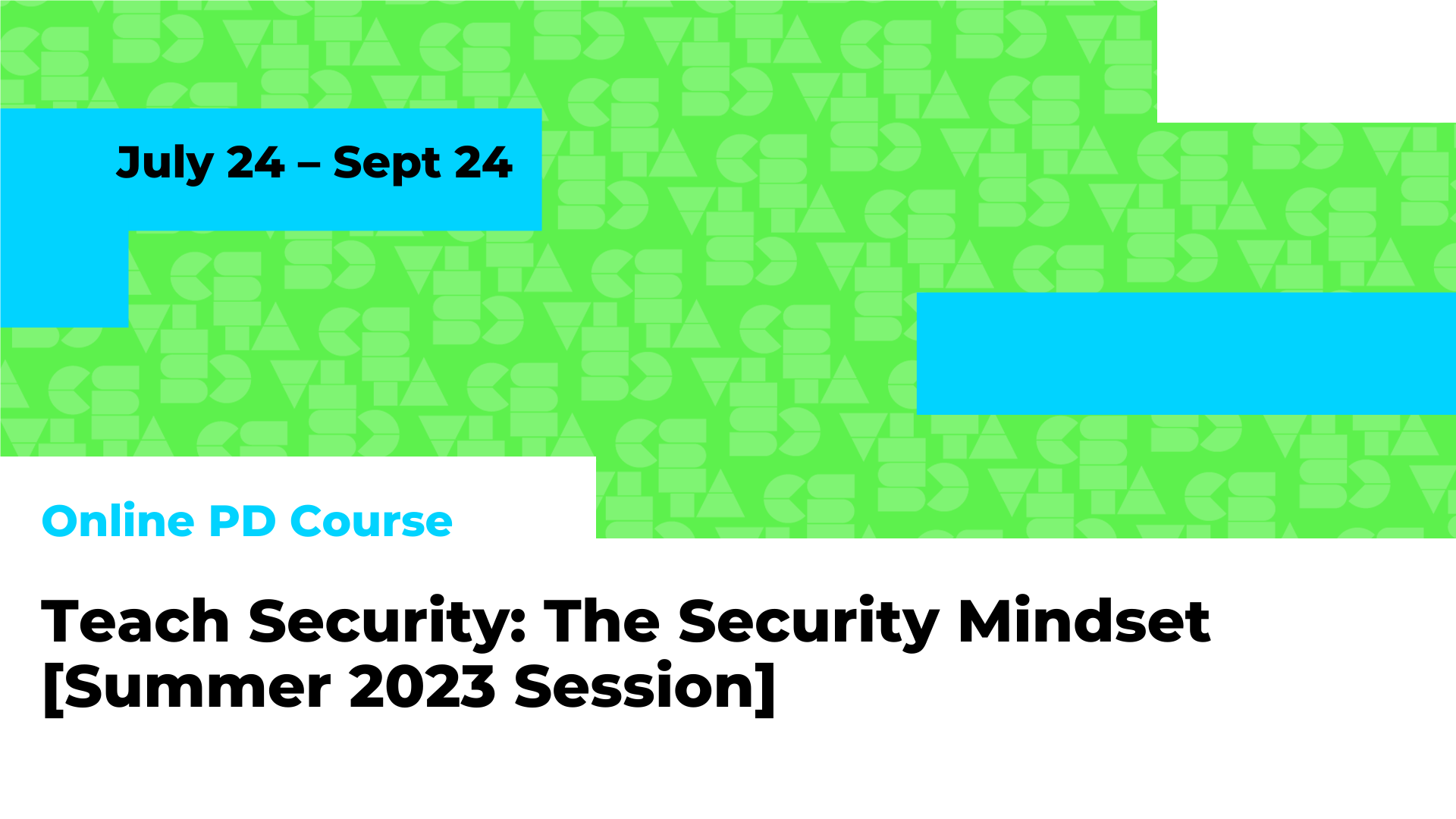 July 24 – Sept 24

Online PD Course

Teach Security: The Security Mindset [Summer 2023 Session]